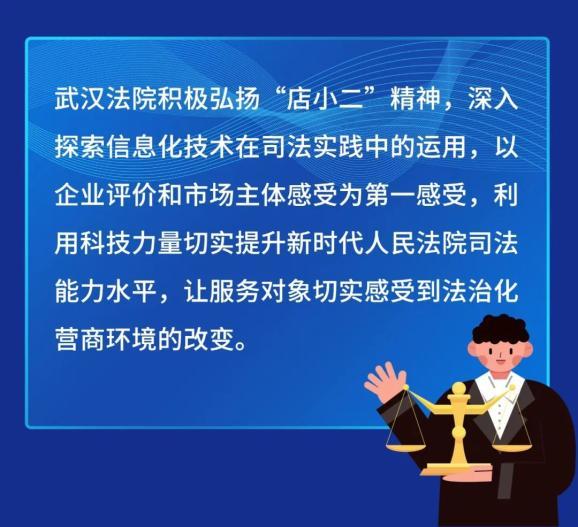 武汉法院积极弘扬“店小二”精神，深入探索信息化技术在司法实践中的运用，以企业评价和市场主体感受为第一感受，利用科技力量切实提升新时代人民法院司法能力水平，让服务对象切实感受到法治化营商环境的改变。